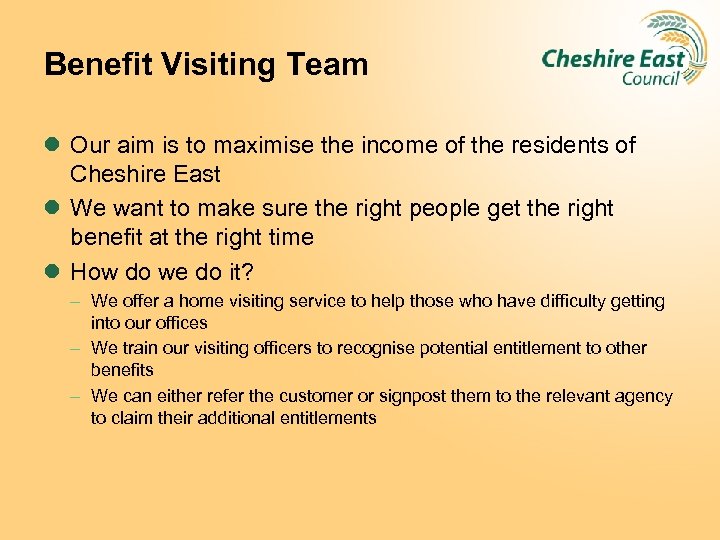 Benefit Visiting Team

Cheshire East Council

- Our aim is to maximise the income of the residents of Cheshire East
- We want to make sure the right people get the right benefit at the right time
- How do we do it?
  – We offer a home visiting service to help those who have difficulty getting into our offices
  – We train our visiting officers to recognise potential entitlement to other benefits
  – We can either refer the customer or signpost them to the relevant agency to claim their additional entitlements